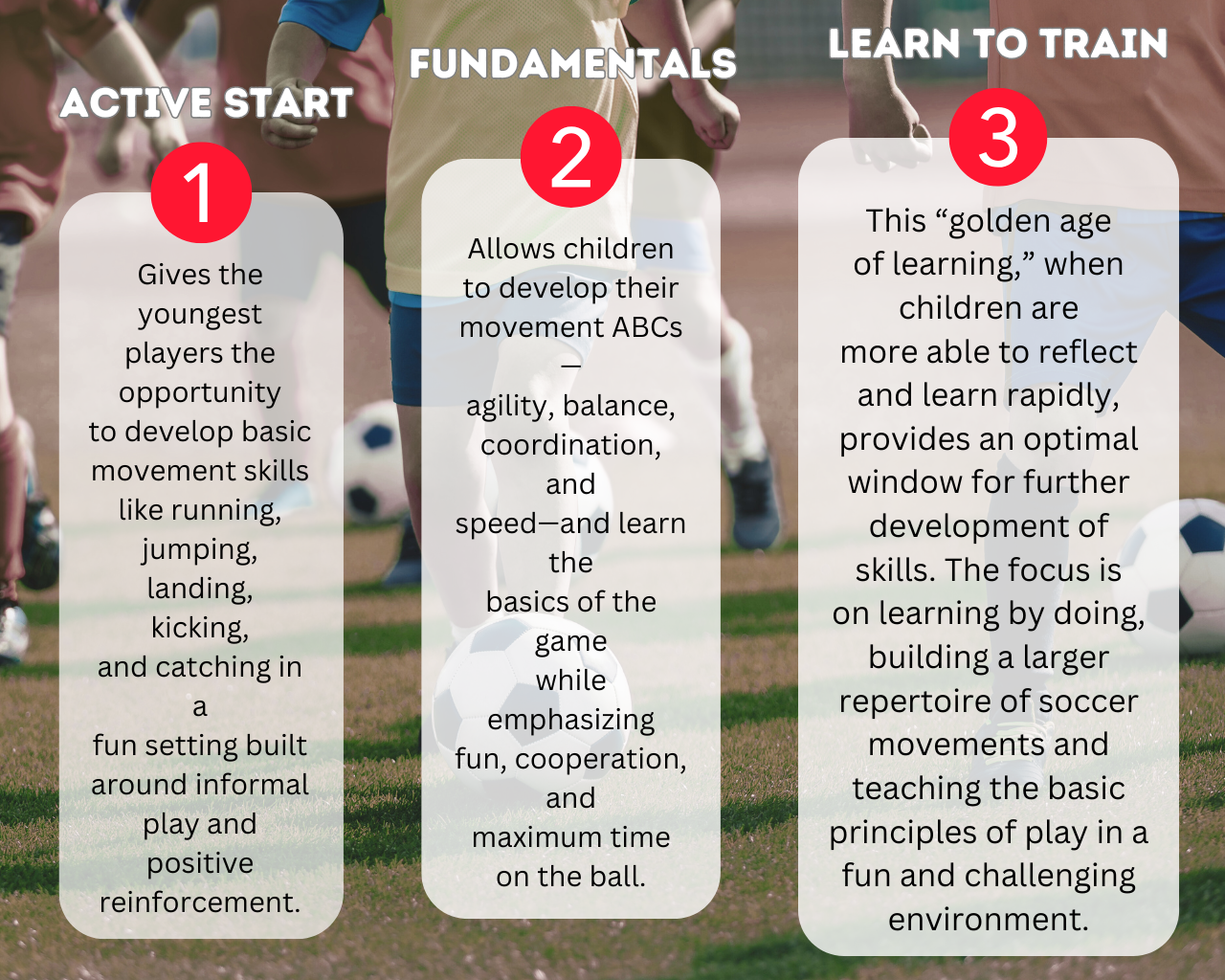 ACTIVE START

1

Gives the youngest players the opportunity to develop basic movement skills like running, jumping, landing, kicking, and catching in a fun setting built around informal play and positive reinforcement.

FUNDAMENTALS

2

Allows children to develop their movement ABCs — agility, balance, coordination, and speed—and learn the basics of the game while emphasizing fun, cooperation, and maximum time on the ball.

LEARN TO TRAIN

3

This “golden age of learning,” when children are more able to reflect and learn rapidly, provides an optimal window for further development of skills. The focus is on learning by doing, building a larger repertoire of soccer movements and teaching the basic principles of play in a fun and challenging environment.